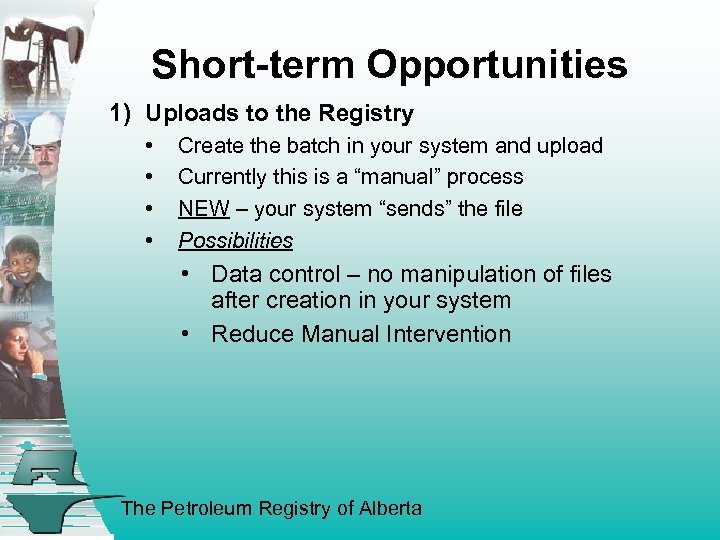 Short-term Opportunities

1) Uploads to the Registry

• Create the batch in your system and upload
• Currently this is a “manual” process
• NEW – your system “sends” the file
• Possibilities
  • Data control – no manipulation of files after creation in your system
  • Reduce Manual Intervention

The Petroleum Registry of Alberta